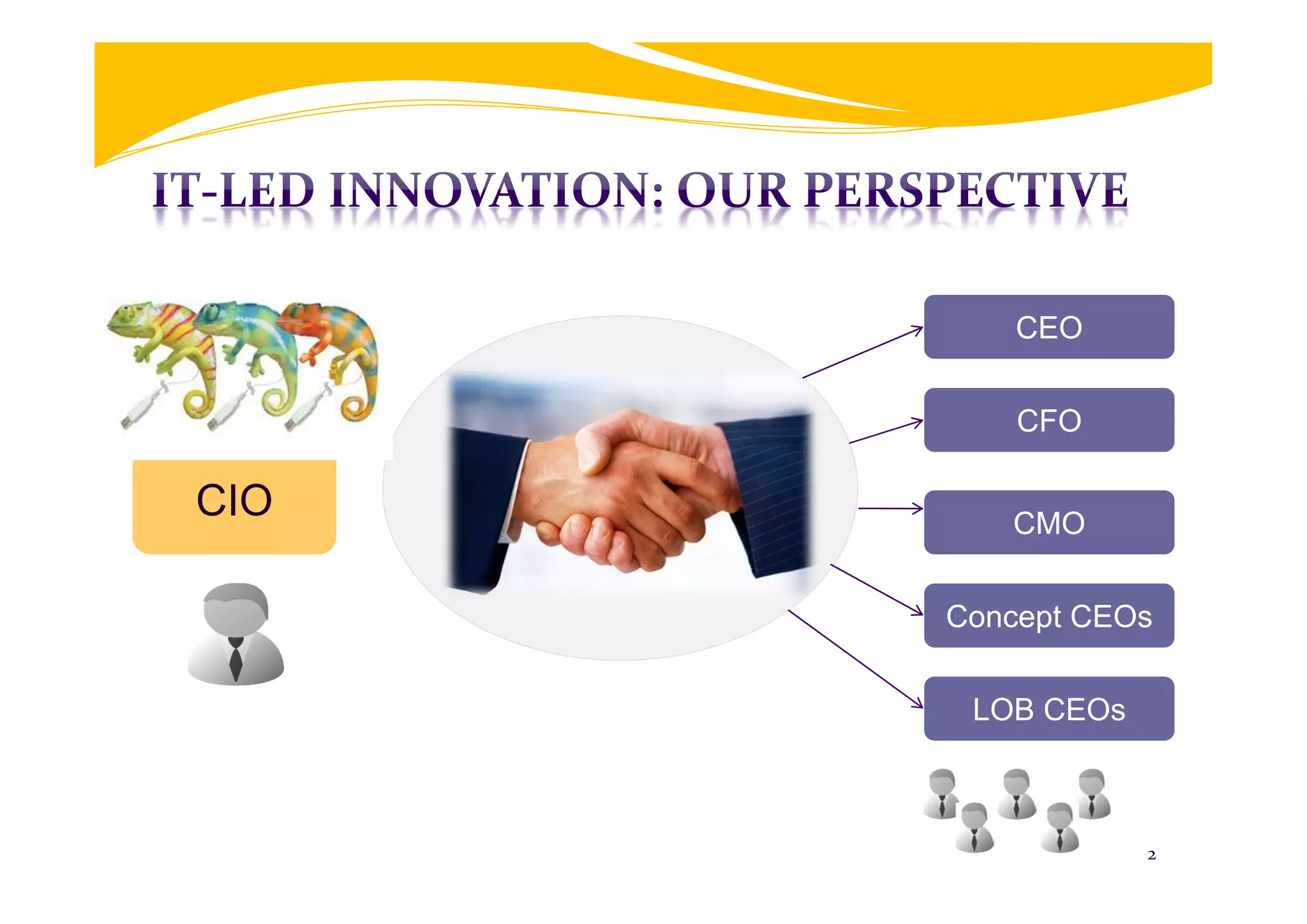 IT-LED INNOVATION: OUR PERSPECTIVE

CIO

CEO

CFO

CMO

Concept CEOs

LOB CEOs

2